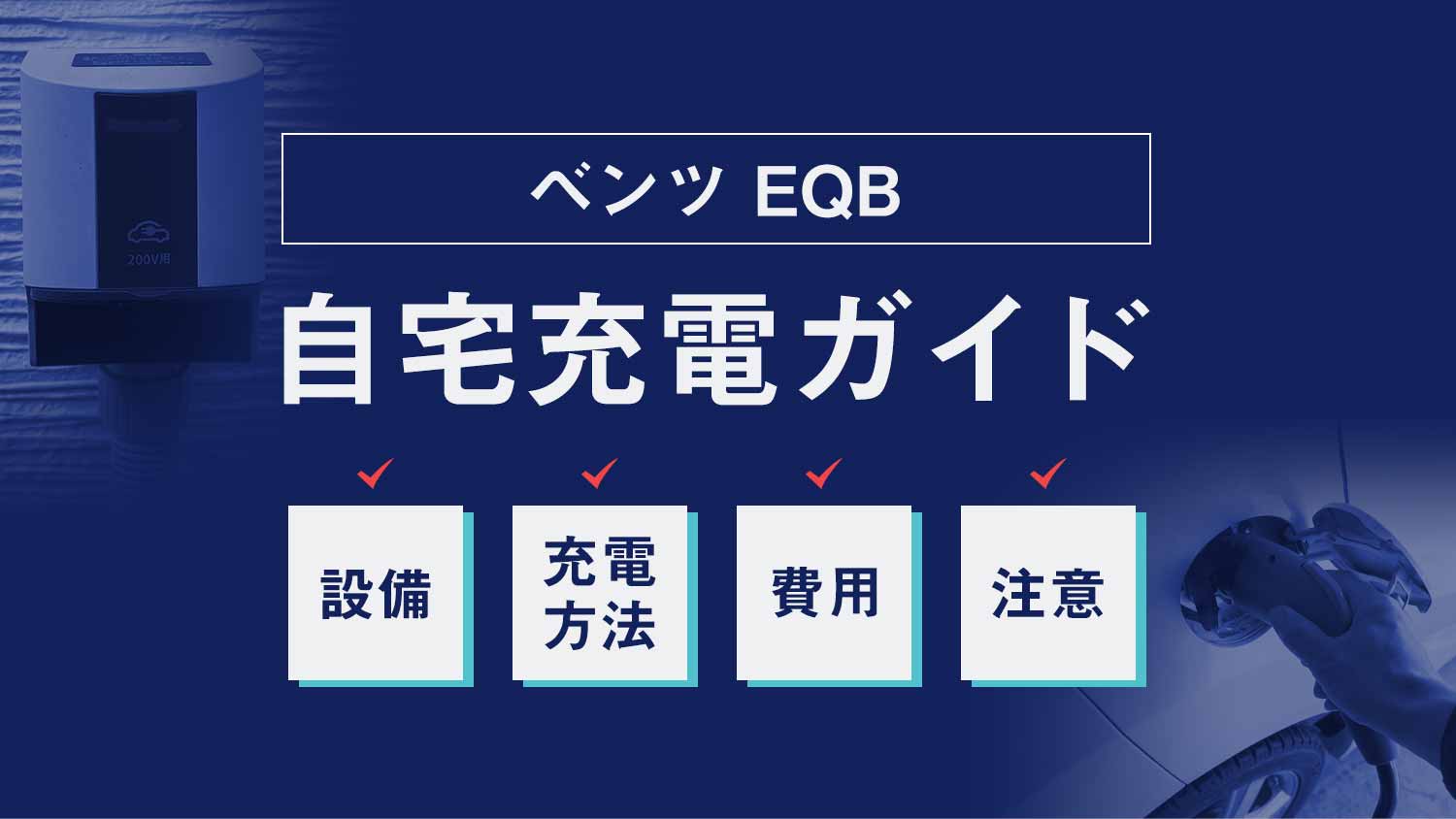 200V用

ベンツ EQB

自宅充電ガイド

設備

充電方法

費用

注意